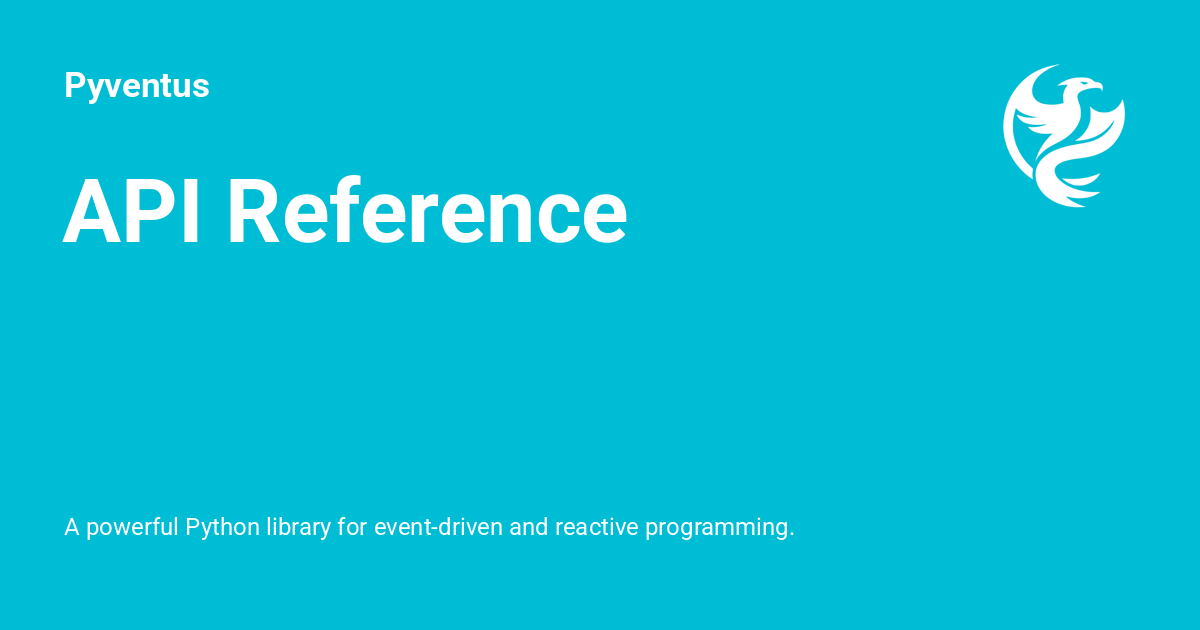 Pyventus

API Reference

A powerful Python library for event-driven and reactive programming.